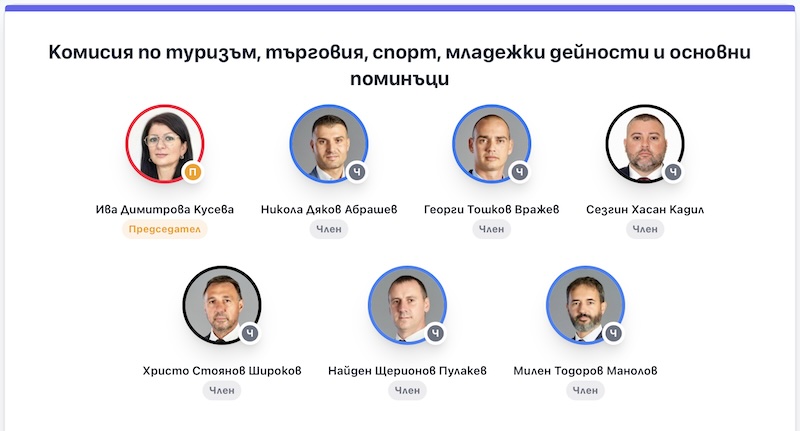 Комисия по туризъм, търговия, спорт, младежки дейности и основни поминъци

П
Ива Димитрова Кусева
Председател

Ч
Никола Дяков Абрашев
Член

Ч
Георги Тошков Вражев
Член

Ч
Сезгин Хасан Кадил
Член

Ч
Христо Стоянов Широков
Член

Ч
Найден Щерионов Пулакев
Член

Ч
Милен Тодоров Манолов
Член